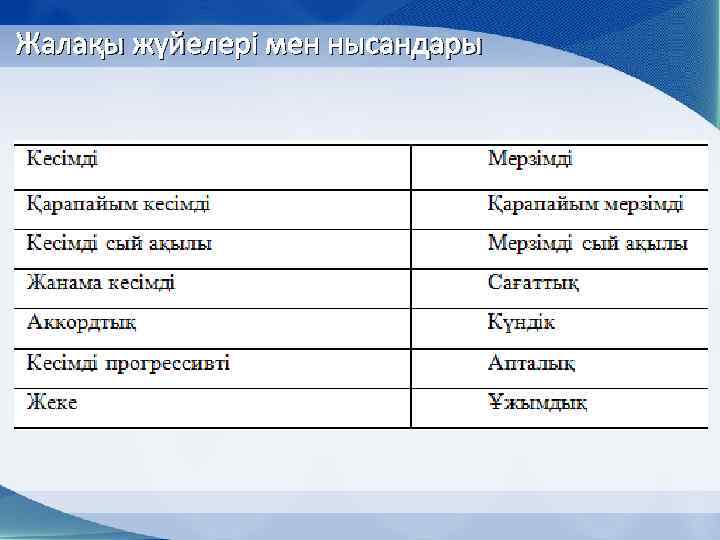 Жалақы жүйелері мен нысандары

| Кесімді | Мерзімді |
|---|---|
| Қарапайым кесімді | Қарапайым мерзімді |
| Кесімді сый ақылы | Мерзімді сый ақылы |
| Жанама кесімді | Сағаттық |
| Аккордтық | Күндік |
| Кесімді прогрессивті | Апталық |
| Жеке | Ұжымдық |